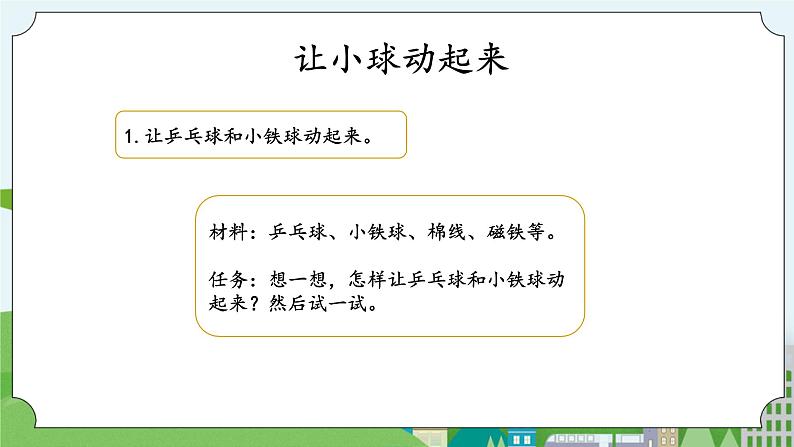 让小球动起来

1. 让乒乓球和小铁球动起来。

材料：乒乓球、小铁球、棉线、磁铁等。

任务：想一想，怎样让乒乓球和小铁球动起来？然后试一试。